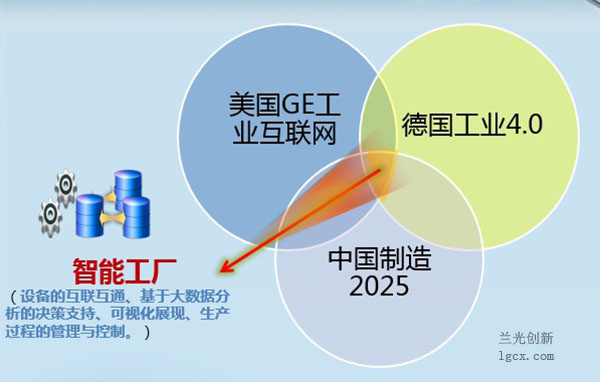 美国GE工业互联网

德国工业4.0

中国制造2025

智能工厂

（设备的互联互通、基于大数据分析的决策支持、可视化展现、生产过程的管理与控制。）

兰光创新
lgcx.com